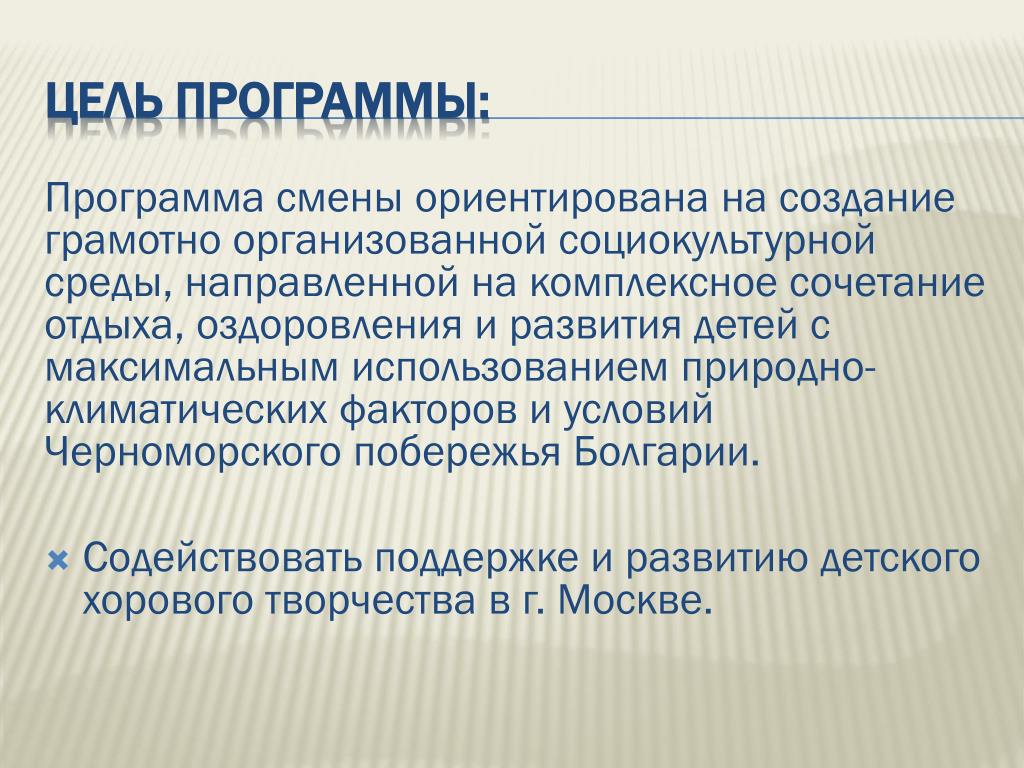 ЦЕЛЬ ПРОГРАММЫ:

Программа смены ориентирована на создание грамотно организованной социокультурной среды, направленной на комплексное сочетание отдыха, оздоровления и развития детей с максимальным использованием природно-климатических факторов и условий Черноморского побережья Болгарии.

Содействовать поддержке и развитию детского хорового творчества в г. Москве.